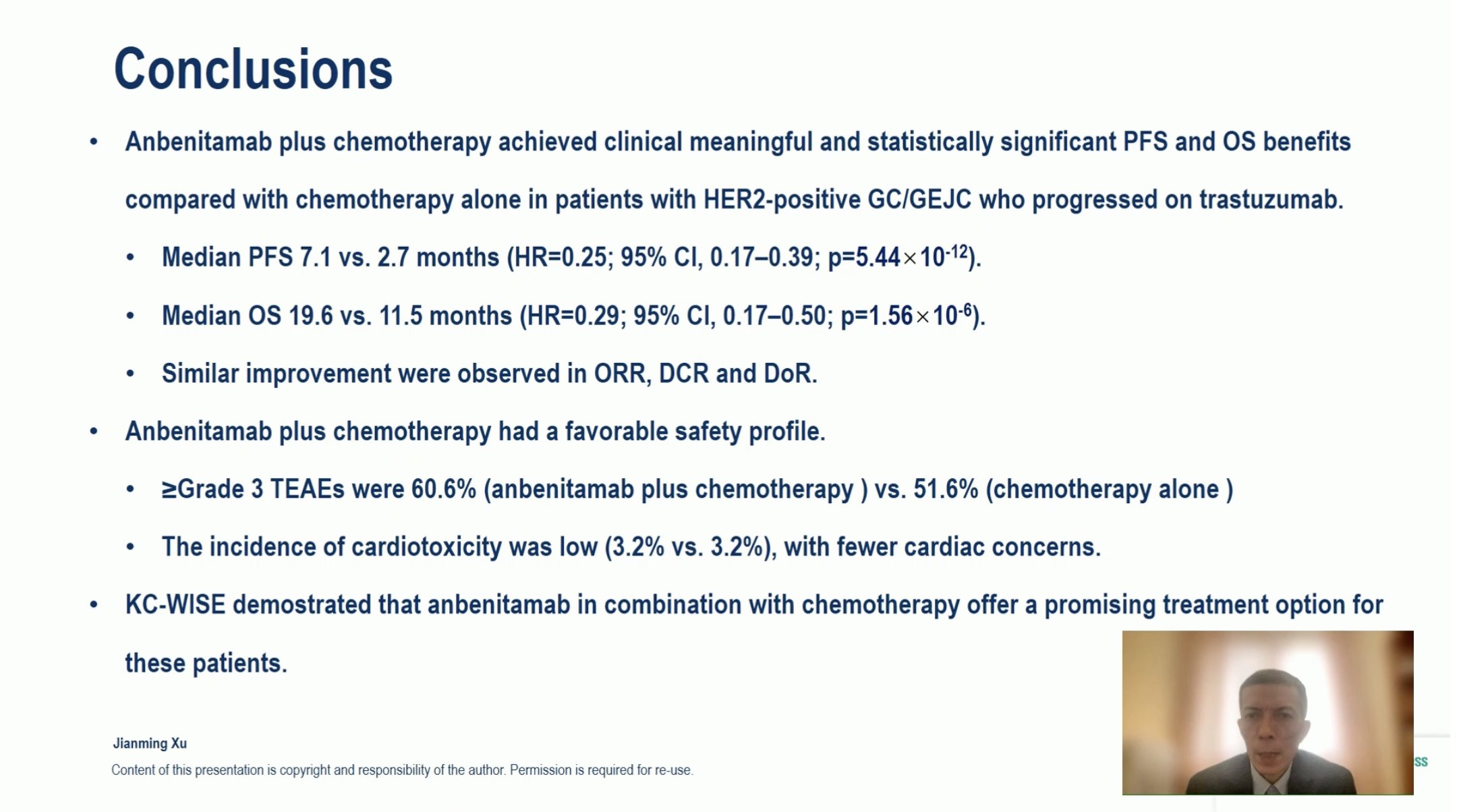 Conclusions

• Anbenitamab plus chemotherapy achieved clinical meaningful and statistically significant PFS and OS benefits compared with chemotherapy alone in patients with HER2-positive GC/GEJC who progressed on trastuzumab.

• Median PFS 7.1 vs. 2.7 months (HR=0.25; 95% CI, 0.17–0.39; p=$5.44 \times 10^{-12}$).

• Median OS 19.6 vs. 11.5 months (HR=0.29; 95% CI, 0.17–0.50; p=$1.56 \times 10^{-6}$).

• Similar improvement were observed in ORR, DCR and DoR.

• Anbenitamab plus chemotherapy had a favorable safety profile.

• ≥Grade 3 TEAEs were 60.6% (anbenitamab plus chemotherapy ) vs. 51.6% (chemotherapy alone )

• The incidence of cardiotoxicity was low (3.2% vs. 3.2%), with fewer cardiac concerns.

• KC-WISE demostrated that anbenitamab in combination with chemotherapy offer a promising treatment option for these patients.

Jianming Xu

Content of this presentation is copyright and responsibility of the author. Permission is required for re-use.

ss